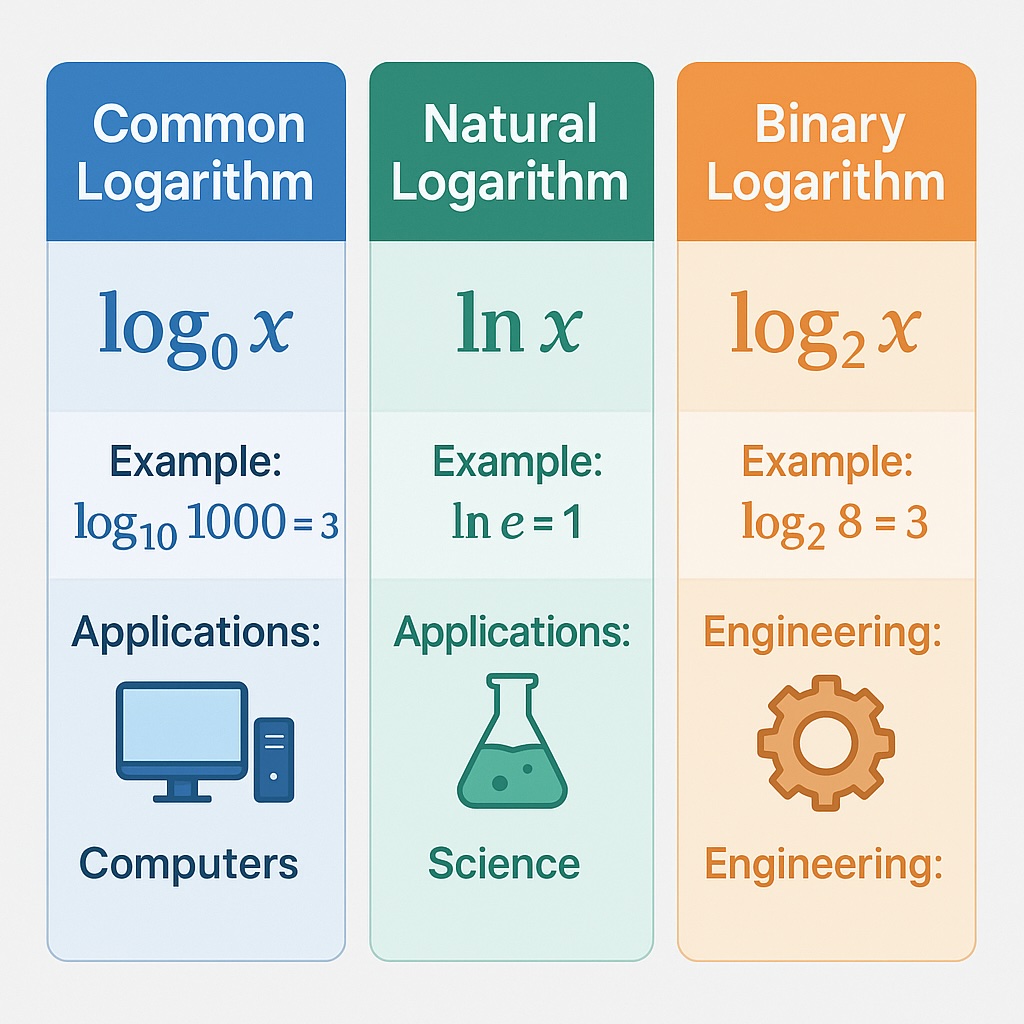 Common Logarithm

$\log_0 x$

Example:
$\log_{10} 1000 = 3$

Applications:

Computers

Natural Logarithm

$\ln x$

Example:
$\ln e = 1$

Applications:

Science

Binary Logarithm

$\log_2 x$

Example:
$\log_2 8 = 3$

Engineering:

Engineering: